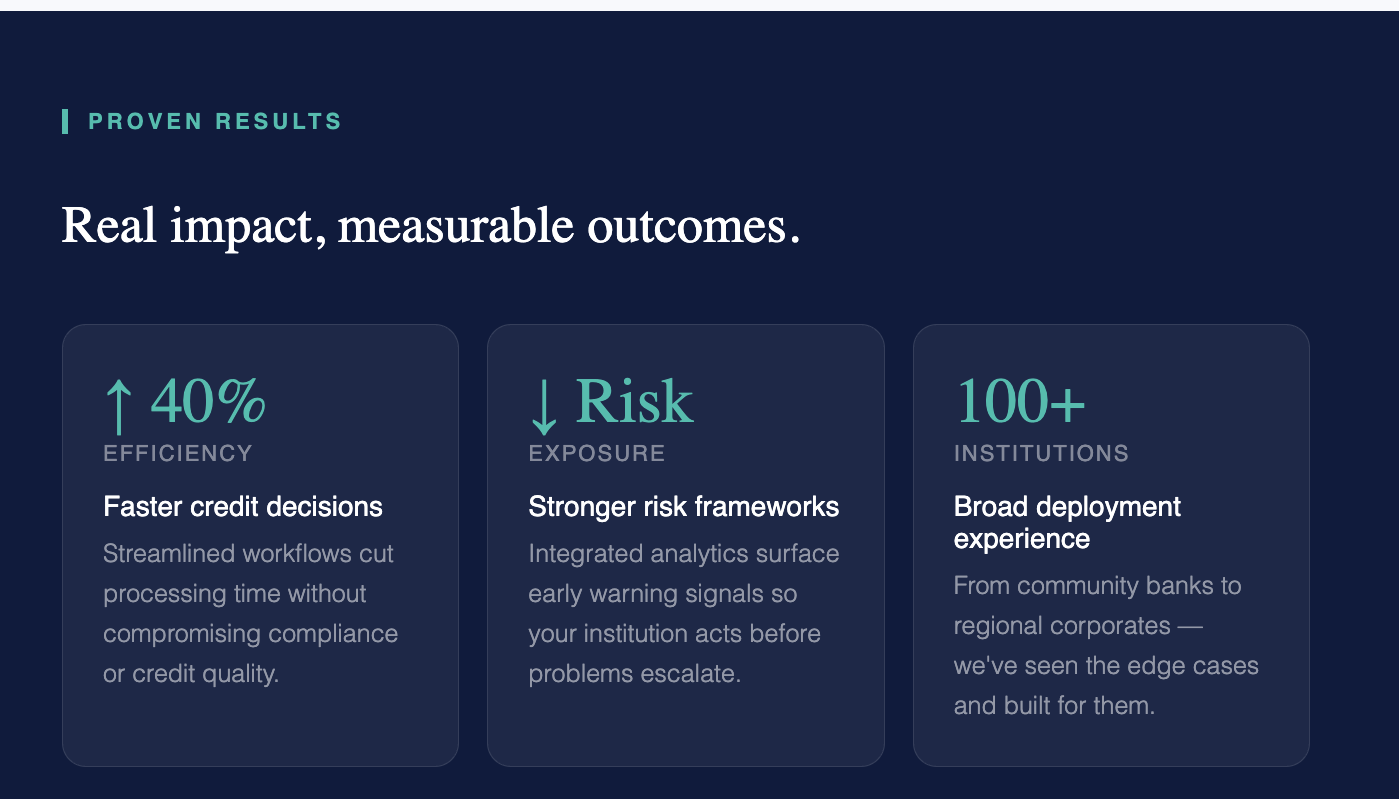 PROVEN RESULTS

Real impact, measurable outcomes.

↑ 40%
EFFICIENCY
Faster credit decisions
Streamlined workflows cut processing time without compromising compliance or credit quality.

↓ Risk
EXPOSURE
Stronger risk frameworks
Integrated analytics surface early warning signals so your institution acts before problems escalate.

100+
INSTITUTIONS
Broad deployment experience
From community banks to regional corporates — we've seen the edge cases and built for them.